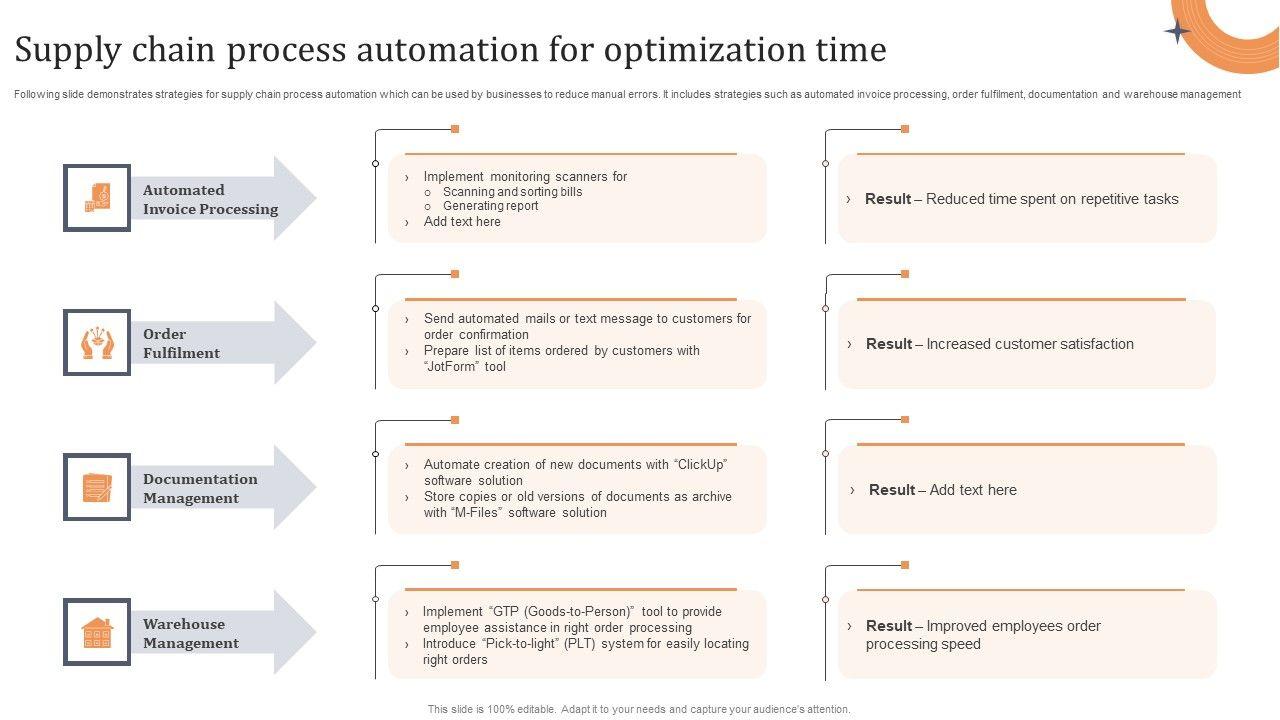 Supply chain process automation for optimization time

Following slide demonstrates strategies for supply chain process automation which can be used by businesses to reduce manual errors. It includes strategies such as automated invoice processing, order fulfilment, documentation and warehouse management

Automated Invoice Processing

› Implement monitoring scanners for
○ Scanning and sorting bills
○ Generating report
› Add text here

› Result – Reduced time spent on repetitive tasks

Order Fulfilment

› Send automated mails or text message to customers for order confirmation
› Prepare list of items ordered by customers with "JotForm" tool

› Result – Increased customer satisfaction

Documentation Management

› Automate creation of new documents with "ClickUp" software solution
› Store copies or old versions of documents as archive with "M-Files" software solution

› Result – Add text here

Warehouse Management

› Implement "GTP (Goods-to-Person)" tool to provide employee assistance in right order processing
› Introduce "Pick-to-light" (PLT) system for easily locating right orders

› Result – Improved employees order processing speed

This slide is 100% editable. Adapt it to your needs and capture your audience's attention.